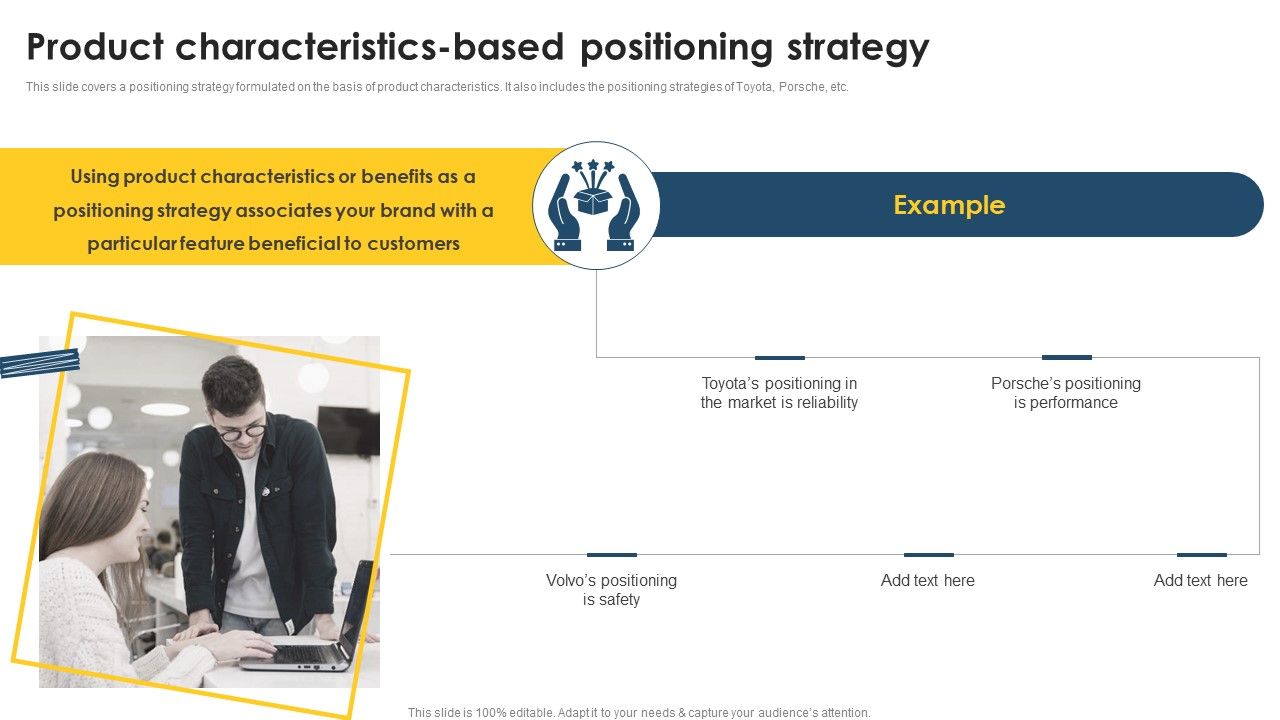 Product characteristics-based positioning strategy

This slide covers a positioning strategy formulated on the basis of product characteristics. It also includes the positioning strategies of Toyota, Porsche, etc.

Using product characteristics or benefits as a positioning strategy associates your brand with a particular feature beneficial to customers

Example

Toyota's positioning in the market is reliability

Porsche's positioning is performance

Volvo's positioning is safety

Add text here

Add text here

This slide is 100% editable. Adapt it to your needs & capture your audience's attention.